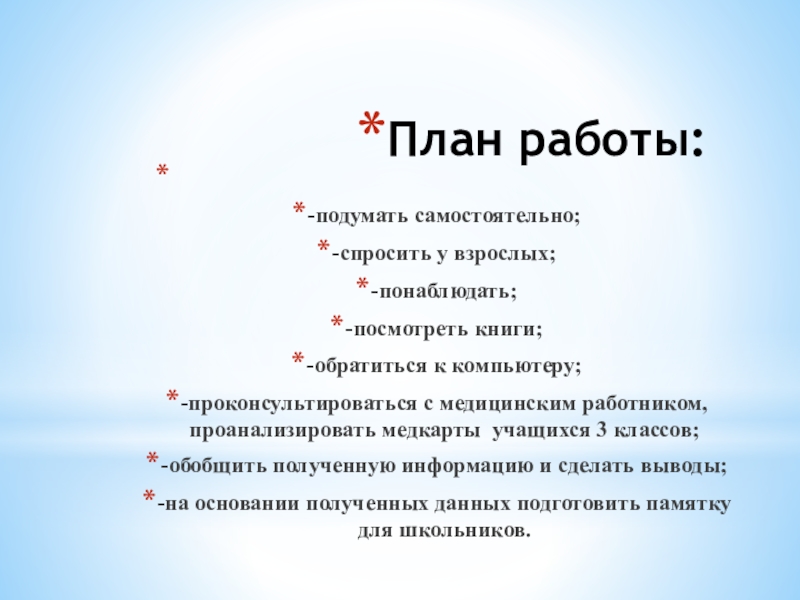 *План работы:

*

*-подумать самостоятельно;

*-спросить у взрослых;

*-понаблюдать;

*-посмотреть книги;

*-обратиться к компьютеру;

*-проконсультироваться с медицинским работником, проанализировать медкарты учащихся 3 классов;

*-обобщить полученную информацию и сделать выводы;

*-на основании полученных данных подготовить памятку для школьников.